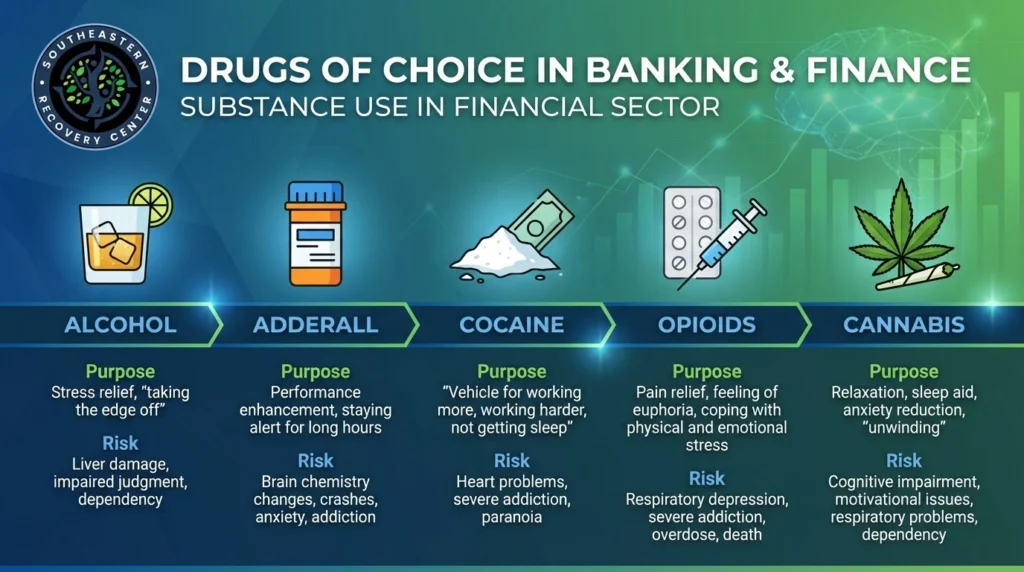 SOUTHEASTERN RECOVERY CENTER

DRUGS OF CHOICE IN BANKING & FINANCE
SUBSTANCE USE IN FINANCIAL SECTOR

ALCOHOL
Purpose
Stress relief, "taking the edge off"
Risk
Liver damage, impaired judgment, dependency

ADDERALL
Purpose
Performance enhancement, staying alert for long hours
Risk
Brain chemistry changes, crashes, anxiety, addiction

COCAINE
Purpose
"Vehicle for working more, working harder, not getting sleep"
Risk
Heart problems, severe addiction, paranoia

OPIOIDS
Purpose
Pain relief, feeling of euphoria, coping with physical and emotional stress
Risk
Respiratory depression, severe addiction, overdose, death

CANNABIS
Purpose
Relaxation, sleep aid, anxiety reduction, "unwinding"
Risk
Cognitive impairment, motivational issues, respiratory problems, dependency